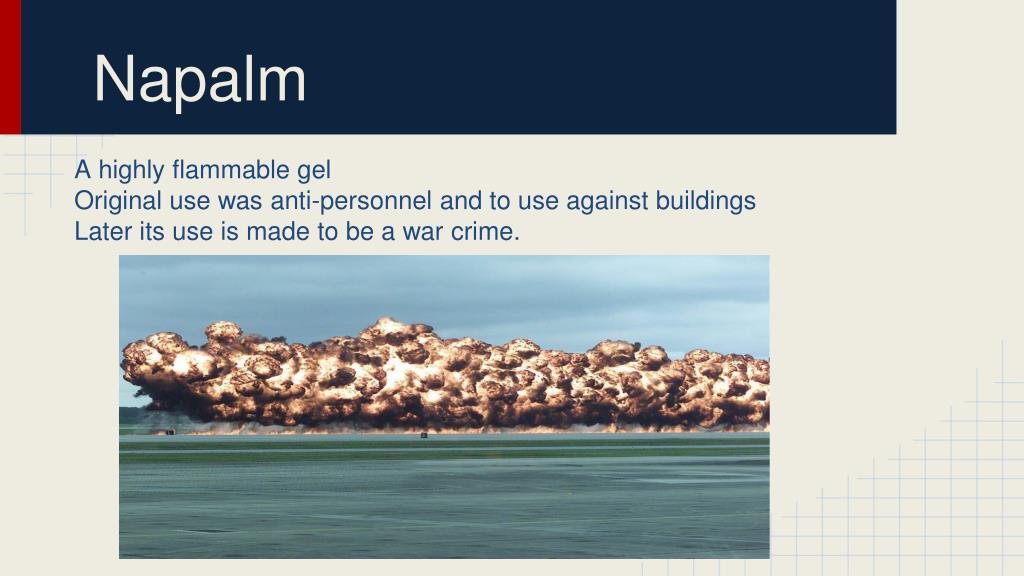 Napalm

A highly flammable gel
Original use was anti-personnel and to use against buildings
Later its use is made to be a war crime.